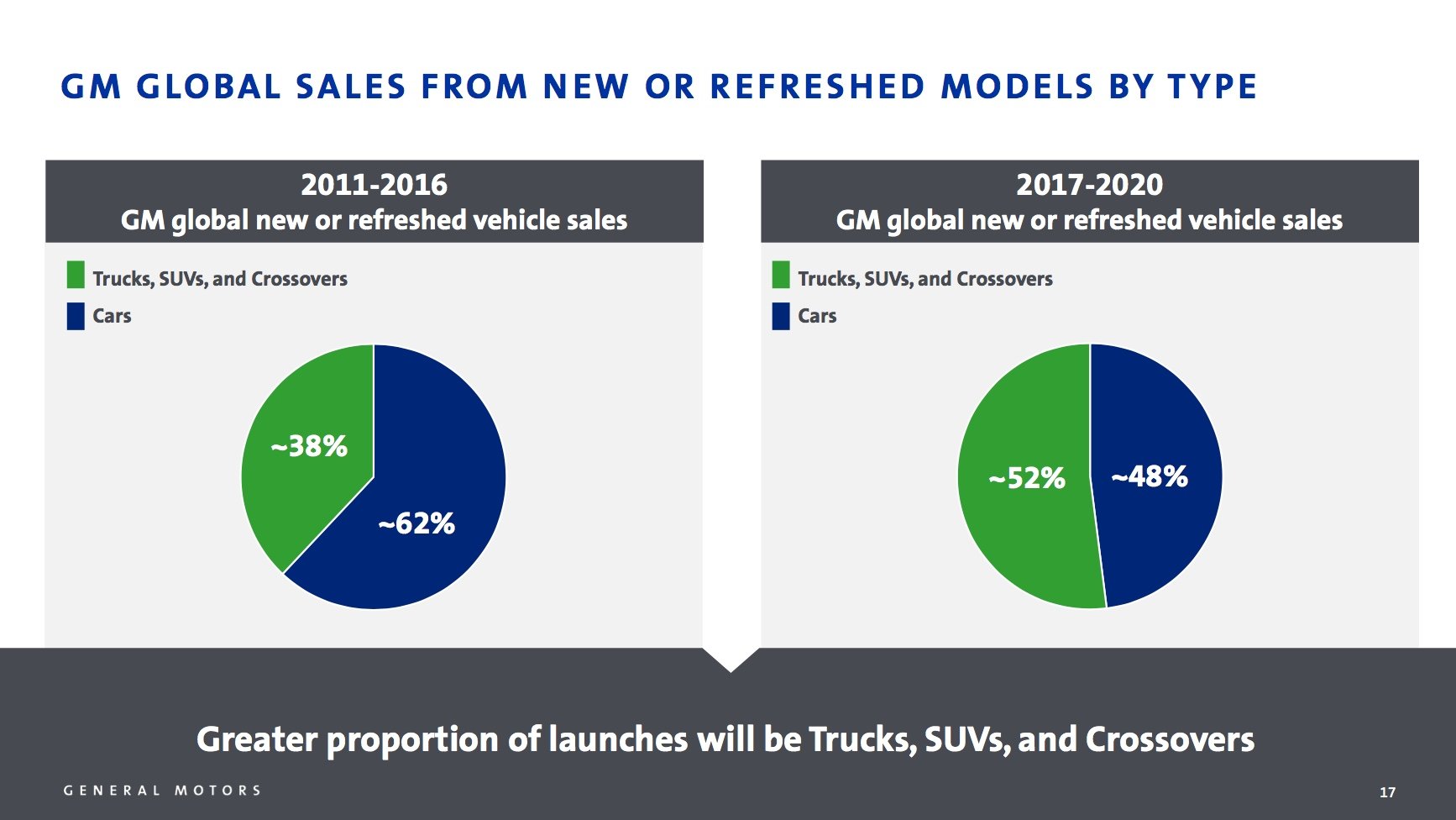 GM GLOBAL SALES FROM NEW OR REFRESHED MODELS BY TYPE

2011-2016
GM global new or refreshed vehicle sales

Trucks, SUVs, and Crossovers
Cars

~38%
~62%

2017-2020
GM global new or refreshed vehicle sales

Trucks, SUVs, and Crossovers
Cars

~52%
~48%

Greater proportion of launches will be Trucks, SUVs, and Crossovers

GENERAL MOTORS

17